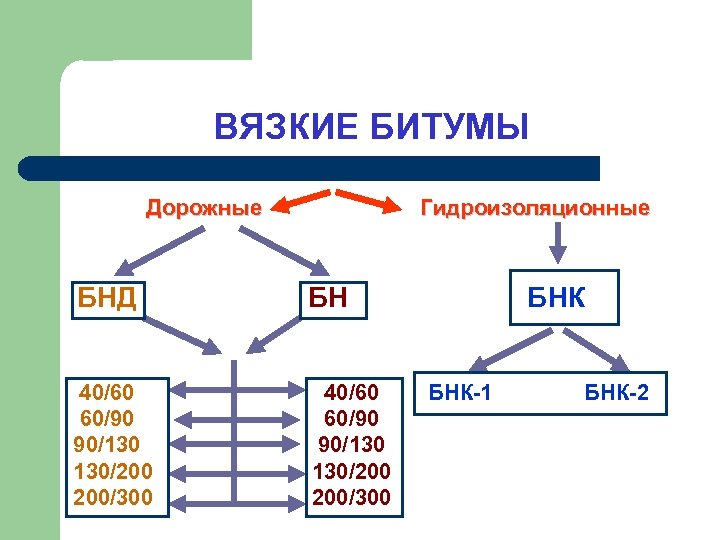 ВЯЗКИЕ БИТУМЫ

Дорожные

Гидроизоляционные

БНД

БН

БНК

40/60
60/90
90/130
130/200
200/300

40/60
60/90
90/130
130/200
200/300

БНК-1

БНК-2